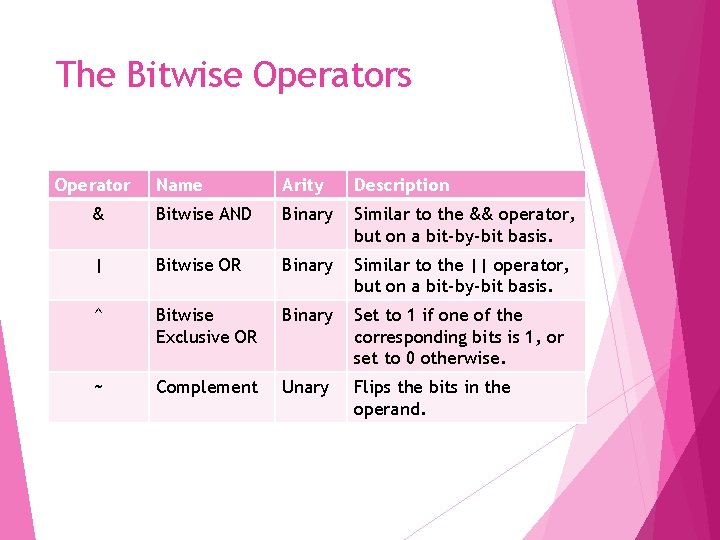 The Bitwise Operators

| Operator | Name | Arity | Description |
|---|---|---|---|
| & | Bitwise AND | Binary | Similar to the && operator, but on a bit-by-bit basis. |
| \| | Bitwise OR | Binary | Similar to the \|\| operator, but on a bit-by-bit basis. |
| ^ | Bitwise Exclusive OR | Binary | Set to 1 if one of the corresponding bits is 1, or set to 0 otherwise. |
| ~ | Complement | Unary | Flips the bits in the operand. |